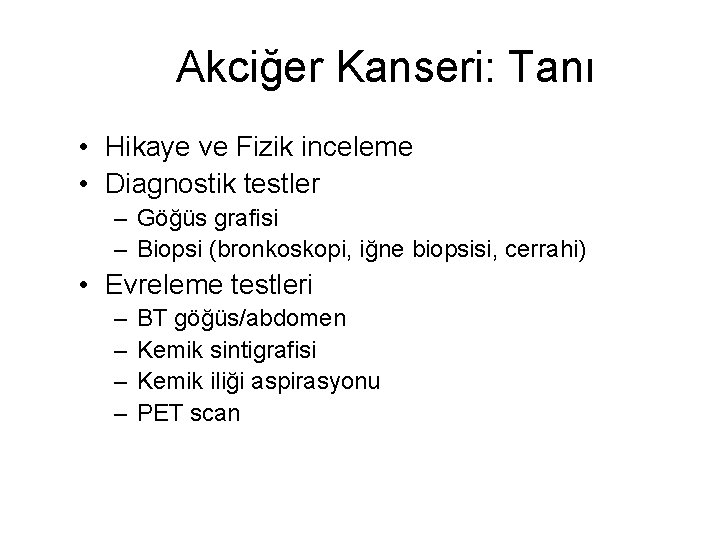 Akciğer Kanseri: Tanı

• Hikaye ve Fizik inceleme
• Diagnostik testler
– Göğüs grafisi
– Biopsi (bronkoskopi, iğne biopsisi, cerrahi)
• Evreleme testleri
– BT göğüs/abdomen
– Kemik sintigrafisi
– Kemik iliği aspirasyonu
– PET scan